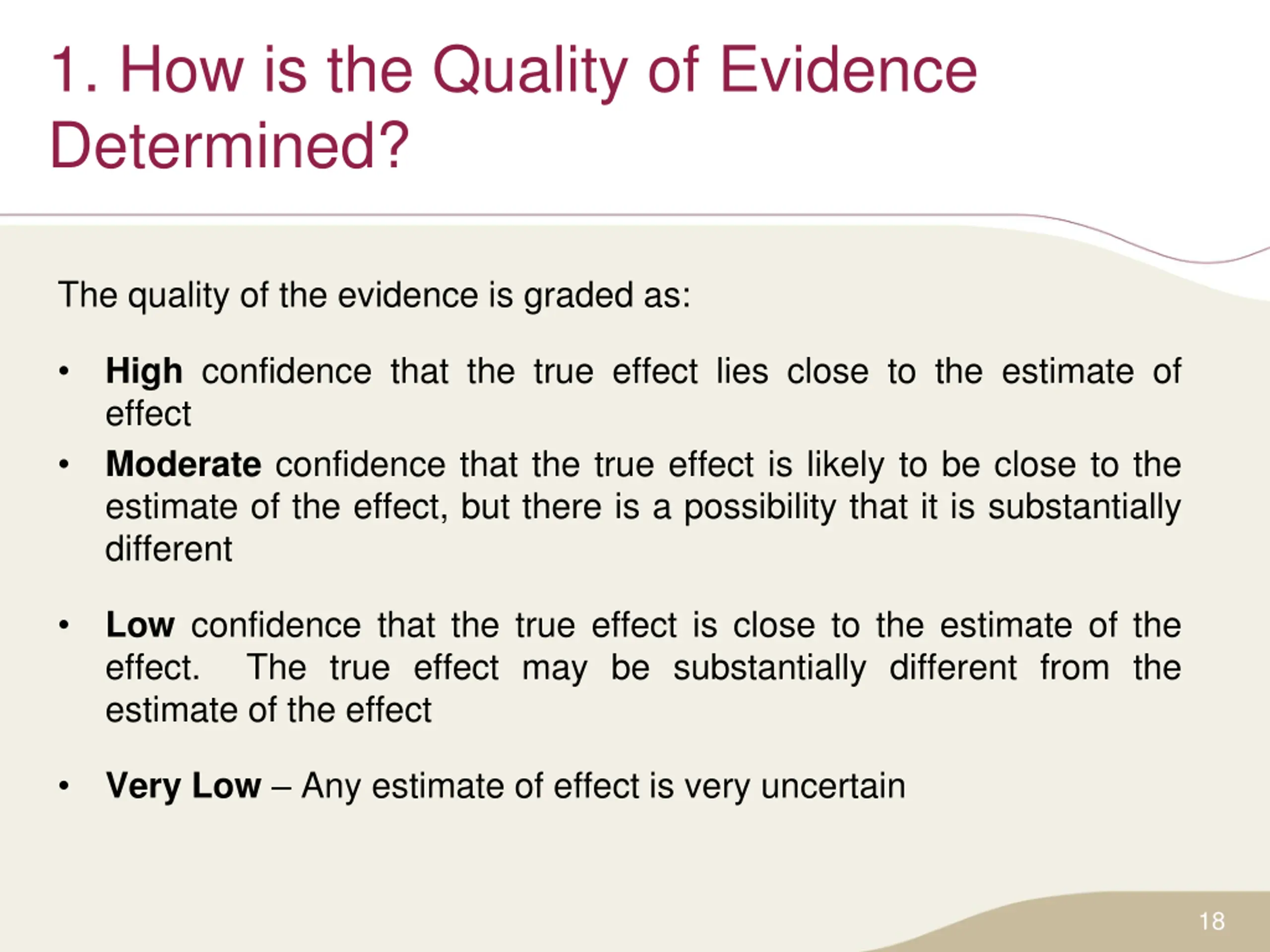 1. How is the Quality of Evidence Determined?

The quality of the evidence is graded as:

• High confidence that the true effect lies close to the estimate of effect
• Moderate confidence that the true effect is likely to be close to the estimate of the effect, but there is a possibility that it is substantially different

• Low confidence that the true effect is close to the estimate of the effect. The true effect may be substantially different from the estimate of the effect

• Very Low – Any estimate of effect is very uncertain

18